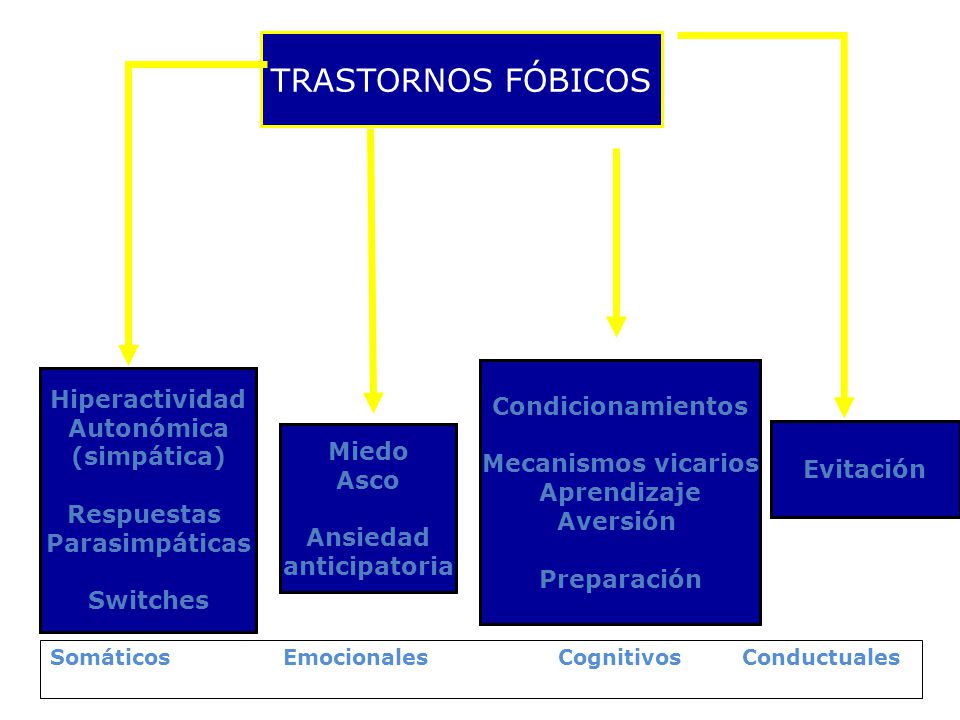 TRASTORNOS FÓBICOS

Hiperactividad Autonómica (simpática)

Respuestas Parasimpáticas

Switches

Miedo
Asco

Ansiedad anticipatoria

Condicionamientos

Mecanismos vicarios
Aprendizaje
Aversión

Preparación

Evitación

Somáticos

Emocionales

Cognitivos

Conductuales